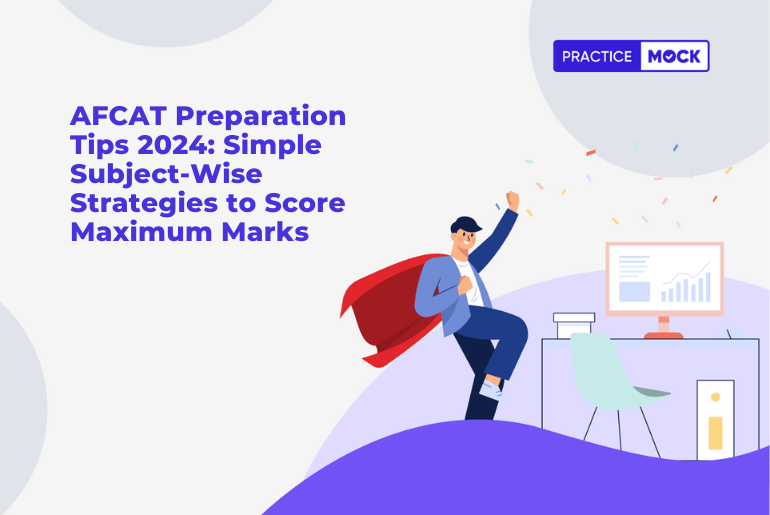 PRACTICE MOCK

AFCAT Preparation Tips 2024: Simple Subject-Wise Strategies to Score Maximum Marks